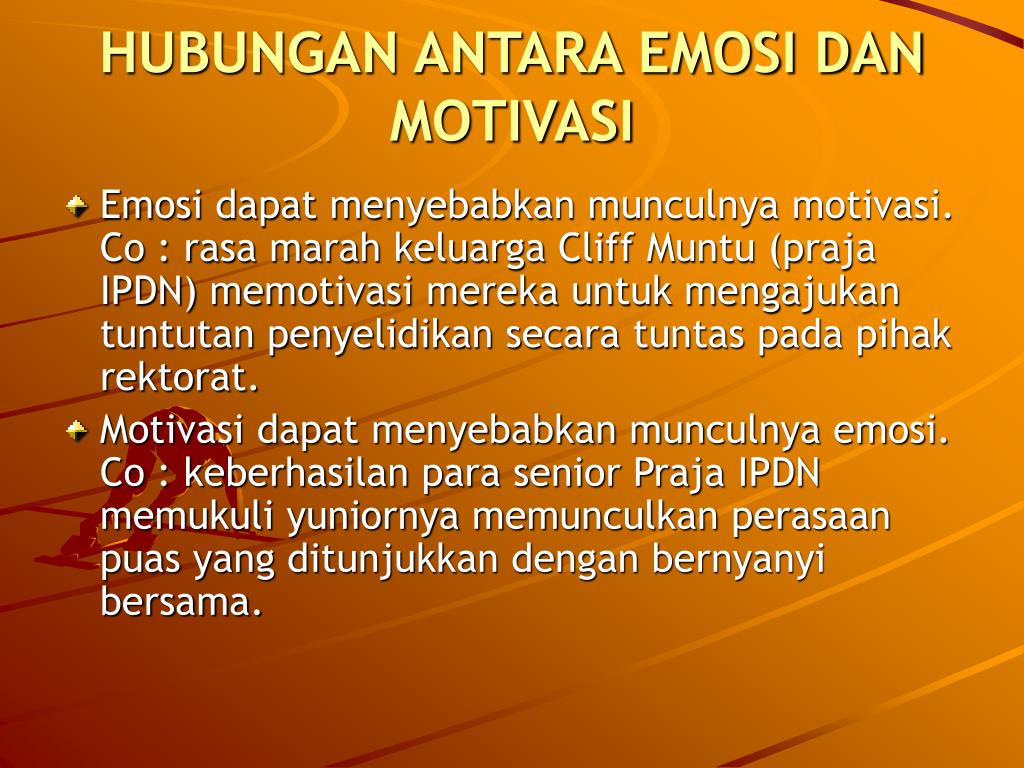 HUBUNGAN ANTARA EMOSI DAN MOTIVASI

Emosi dapat menyebabkan munculnya motivasi. Co : rasa marah keluarga Cliff Muntu (praja IPDN) memotivasi mereka untuk mengajukan tuntutan penyelidikan secara tuntas pada pihak rektorat.

Motivasi dapat menyebabkan munculnya emosi. Co : keberhasilan para senior Praja IPDN memukuli yuniornya memunculkan perasaan puas yang ditunjukkan dengan bernyanyi bersama.